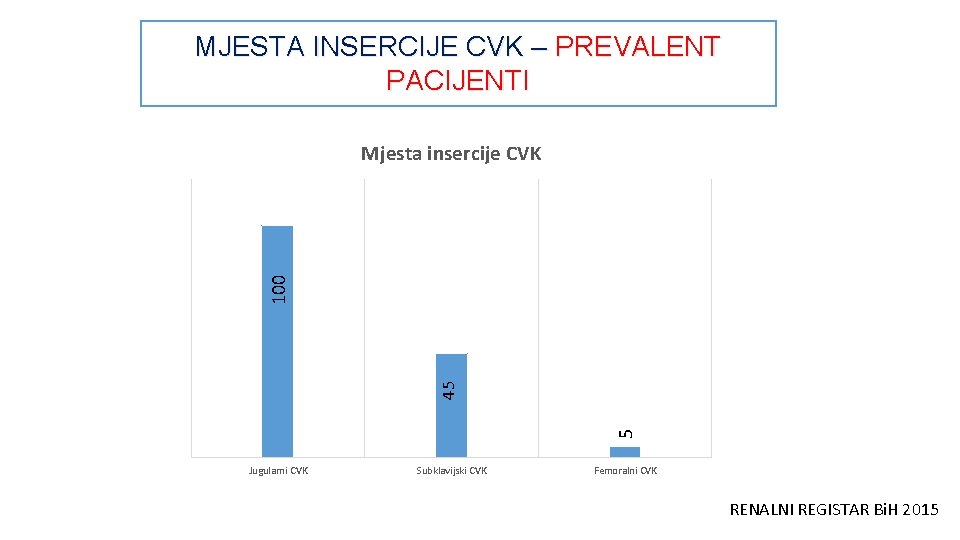 MJESTA INSERCIJE CVK – PREVALENT PACIJENTI

Mjesta insercije CVK

100

45

5

Jugularni CVK

Subklavijski CVK

Femoralni CVK

RENALNI REGISTAR BiH 2015